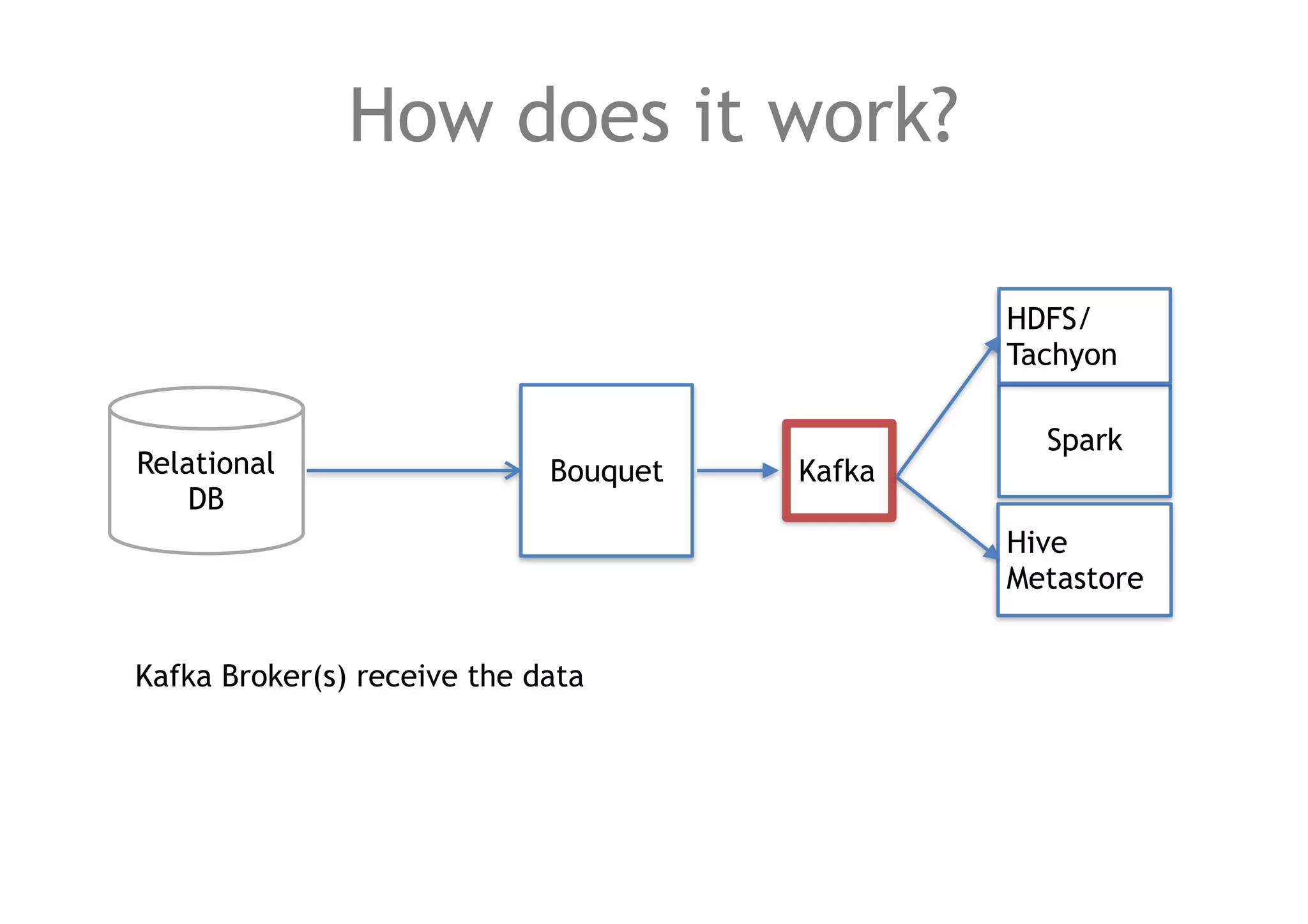 How does it work?

Relational DB

Bouquet

Kafka

HDFS/ Tachyon

Spark

Hive Metastore

Kafka Broker(s) receive the data